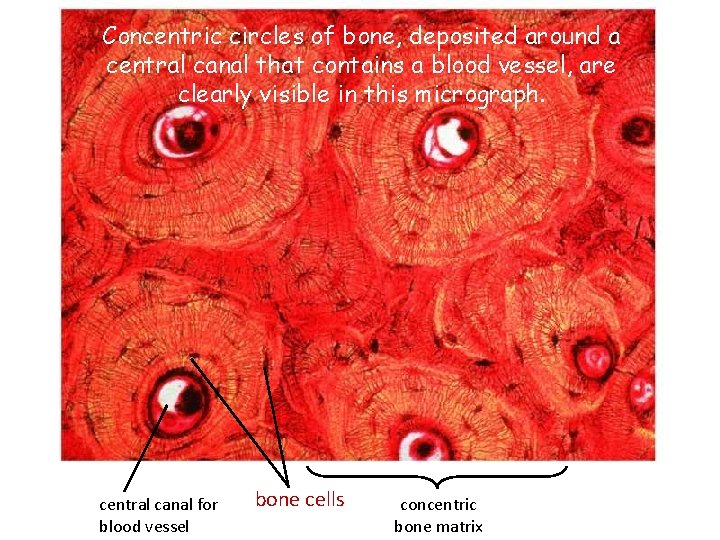 Concentric circles of bone, deposited around a central canal that contains a blood vessel, are clearly visible in this micrograph.

central canal for blood vessel

bone cells

concentric bone matrix